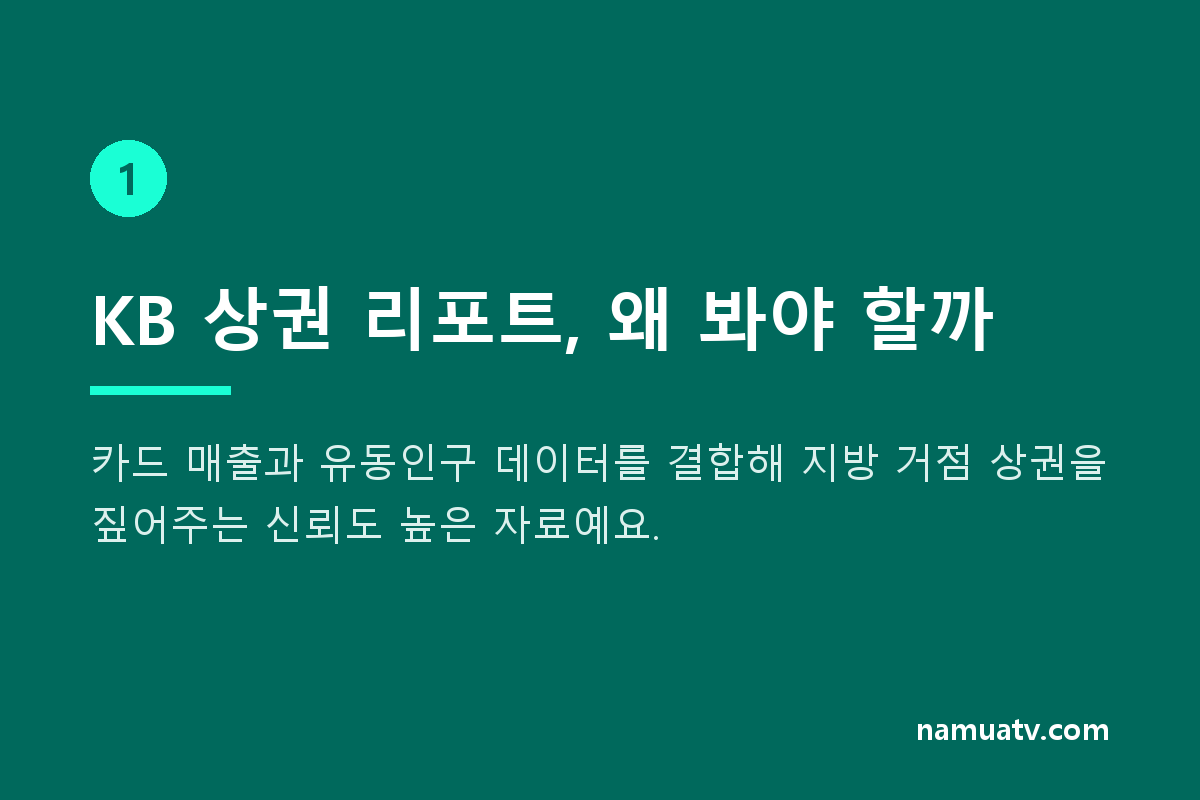 1

KB 상권 리포트, 왜 봐야 할까

카드 매출과 유동인구 데이터를 결합해 지방 거점 상권을 짚어주는 신뢰도 높은 자료예요.

namuatv.com